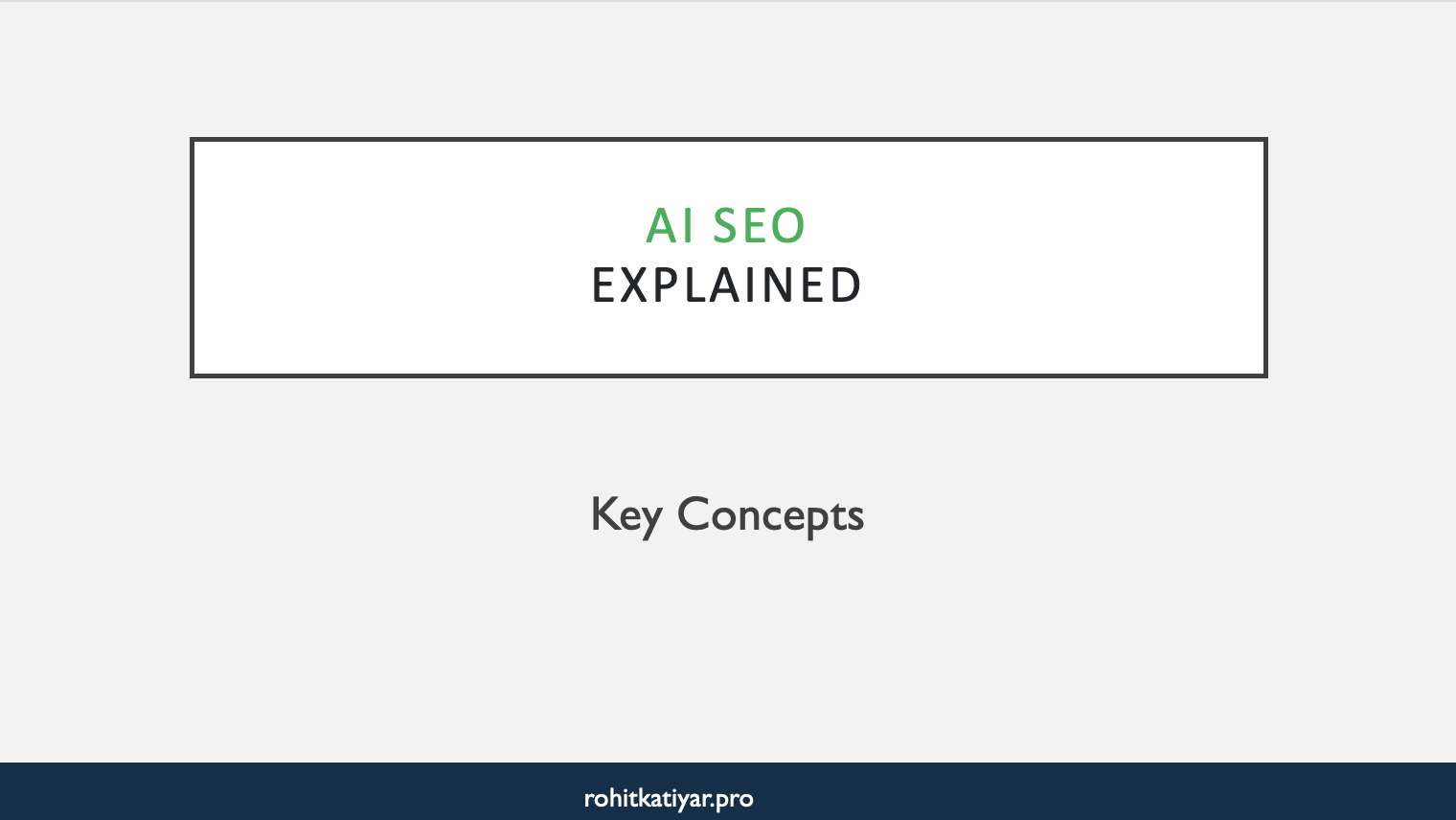 AI SEO
EXPLAINED

Key Concepts

rohitkatiyar.pro